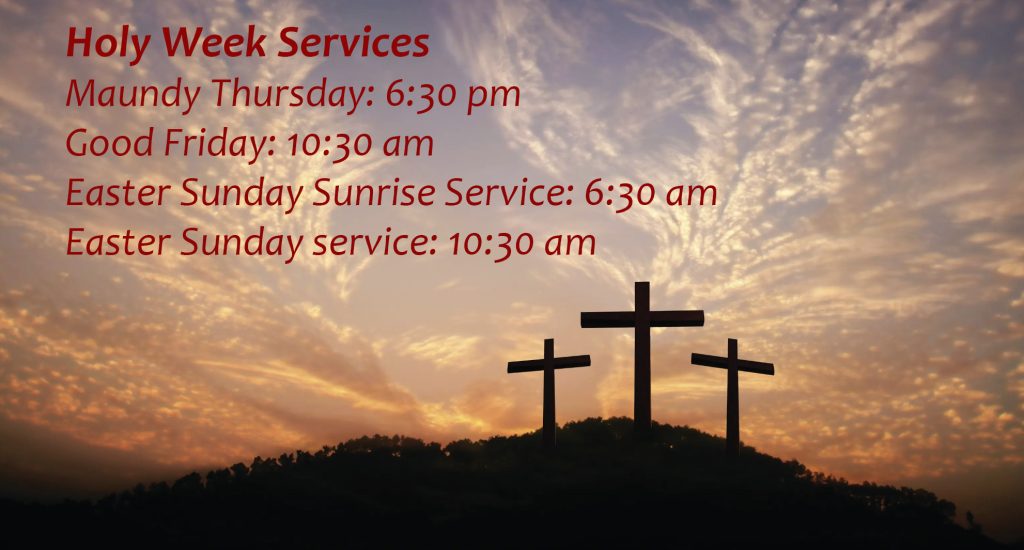 Holy Week Services
Maundy Thursday: 6:30 pm
Good Friday: 10:30 am
Easter Sunday Sunrise Service: 6:30 am
Easter Sunday service: 10:30 am